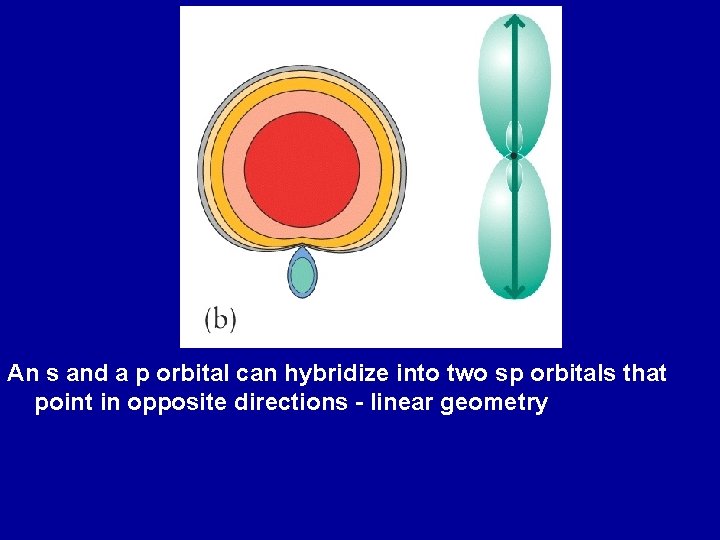 (b)

An s and a p orbital can hybridize into two sp orbitals that point in opposite directions - linear geometry